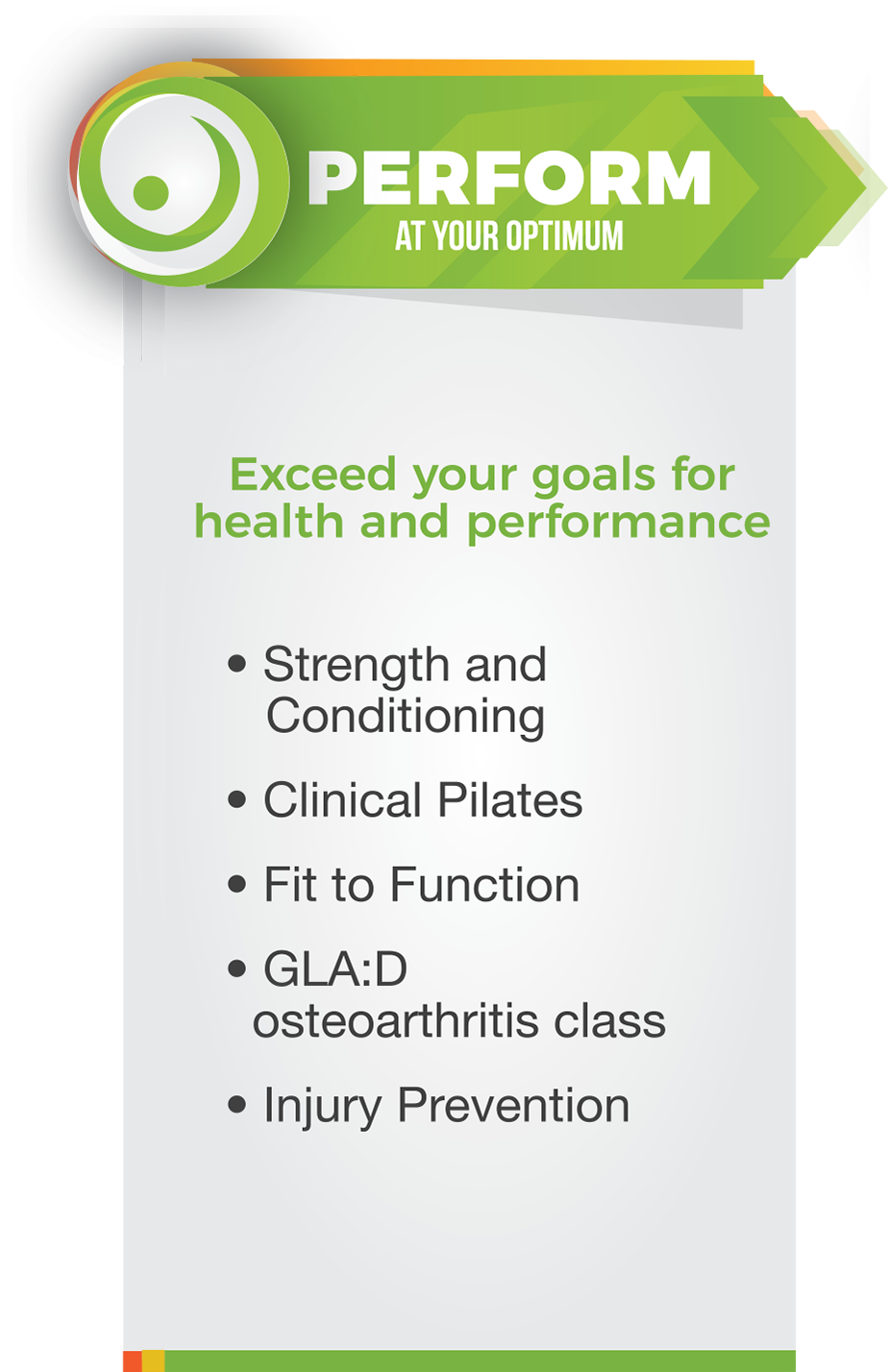 PERFORM
AT YOUR OPTIMUM

Exceed your goals for health and performance

• Strength and Conditioning

• Clinical Pilates

• Fit to Function

• GLA:D osteoarthritis class

• Injury Prevention